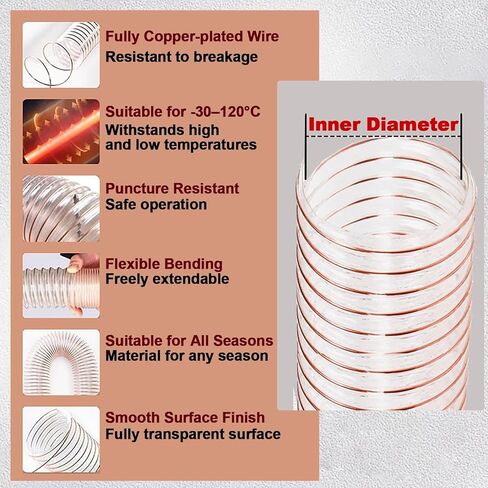 Fully Copper-plated Wire
Resistant to breakage

Suitable for -30–120°C
Withstands high and low temperatures

Puncture Resistant
Safe operation

Flexible Bending
Freely extendable

Suitable for All Seasons
Material for any season

Smooth Surface Finish
Fully transparent surface

Inner Diameter